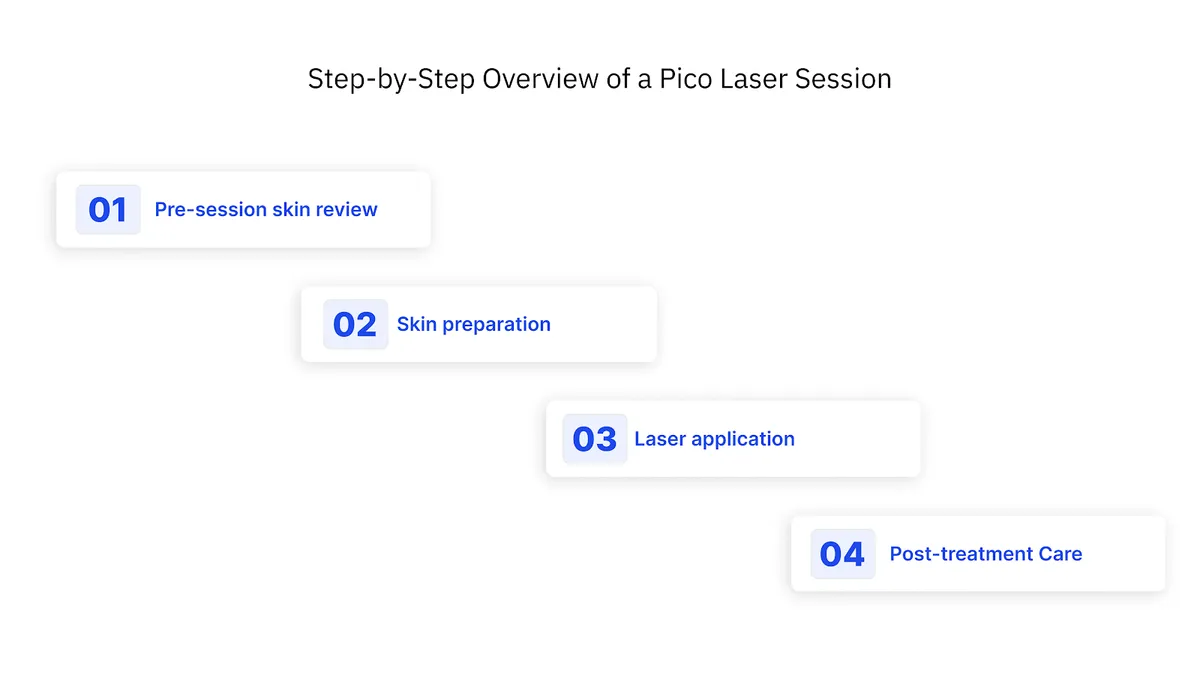 Step-by-Step Overview of a Pico Laser Session

01 Pre-session skin review

02 Skin preparation

03 Laser application

04 Post-treatment Care